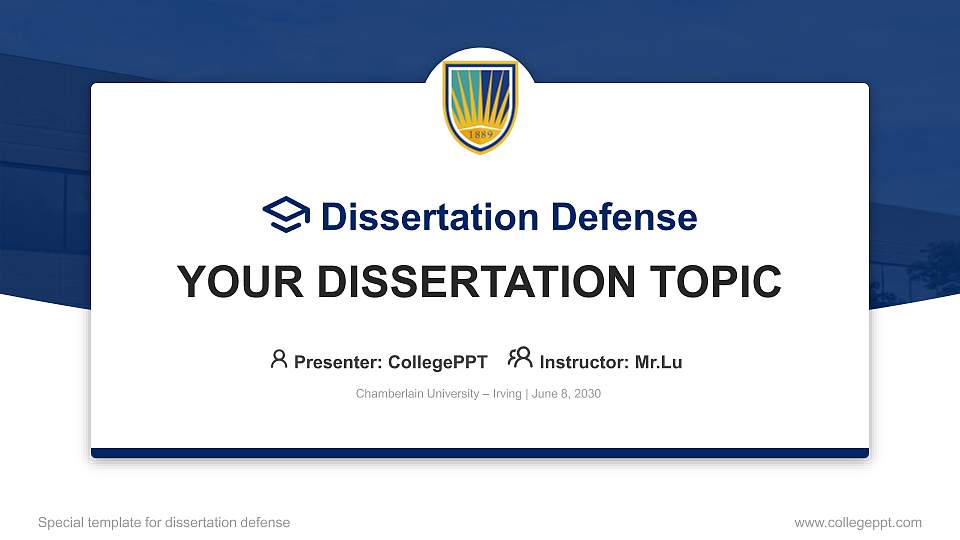 1889

Dissertation Defense

YOUR DISSERTATION TOPIC

Presenter: CollegePPT Instructor: Mr.Lu

Chamberlain University – Irving | June 8, 2030

Special template for dissertation defense

www.collegeppt.com